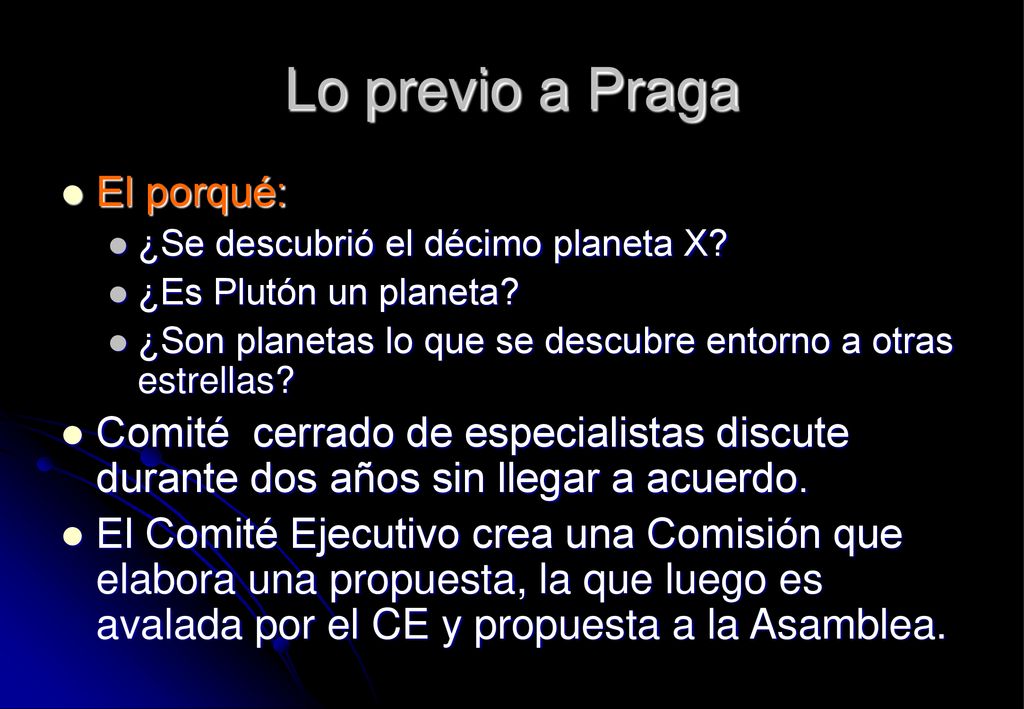 Lo previo a Praga

El porqué:

¿Se descubrió el décimo planeta X?

¿Es Plutón un planeta?

¿Son planetas lo que se descubre entorno a otras estrellas?

Comité  cerrado de especialistas discute durante dos años sin llegar a acuerdo.

El Comité Ejecutivo crea una Comisión que elabora una propuesta, la que luego es avalada por el CE y propuesta a la Asamblea.